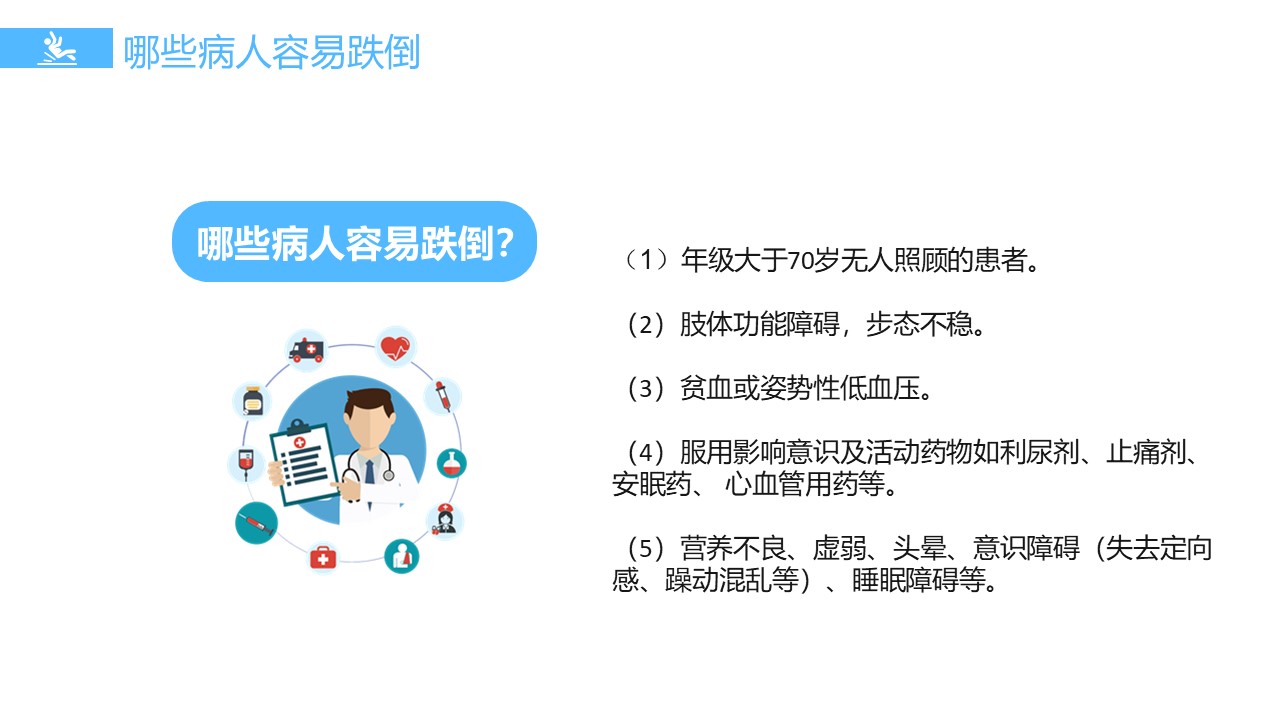 哪些病人容易跌倒

哪些病人容易跌倒?

（1）年级大于70岁无人照顾的患者。

（2）肢体功能障碍，步态不稳。

（3）贫血或姿势性低血压。

（4）服用影响意识及活动药物如利尿剂、止痛剂、安眠药、 心血管用药等。

（5）营养不良、虚弱、头晕、意识障碍（失去定向感、躁动混乱等）、睡眠障碍等。